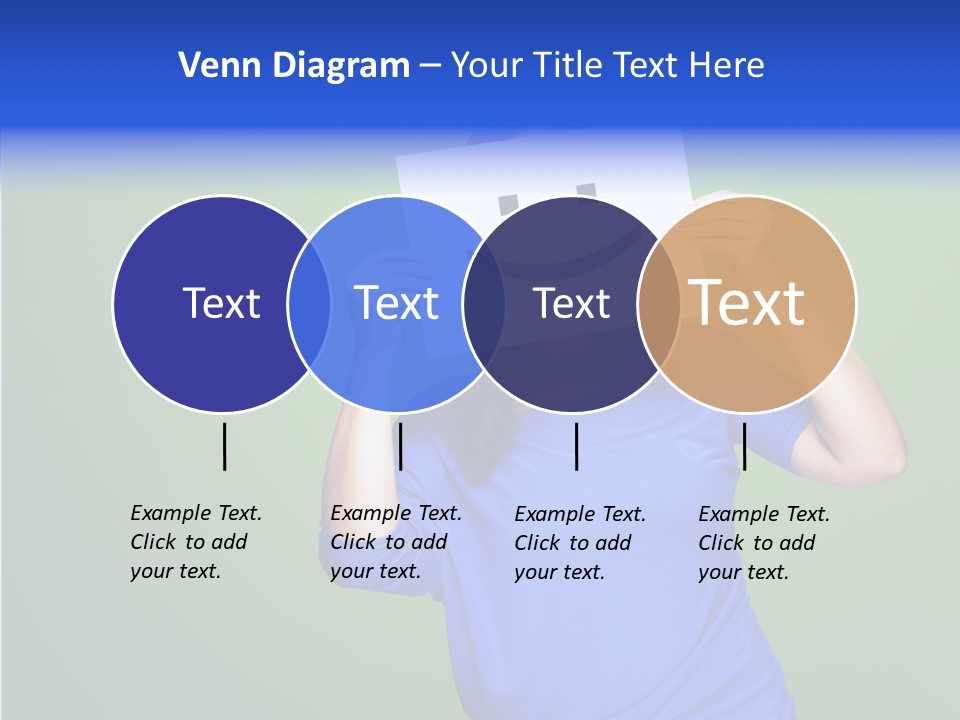 Venn Diagram – Your Title Text Here

Text

Text

Text

Text

Example Text. Click to add your text.

Example Text. Click to add your text.

Example Text. Click to add your text.

Example Text. Click to add your text.